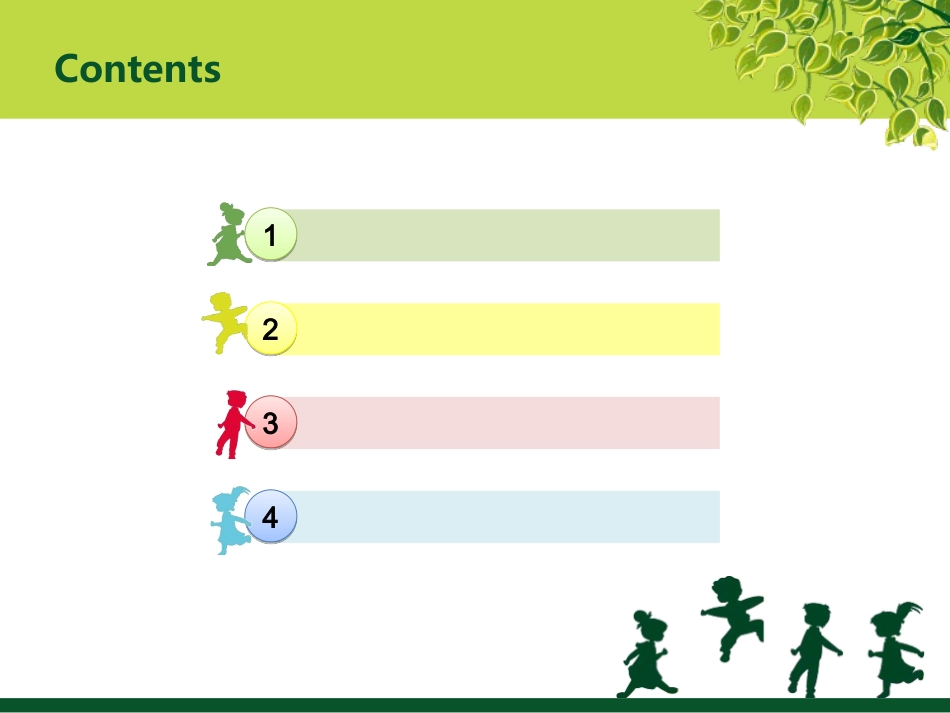 Contents

1

2

3

4